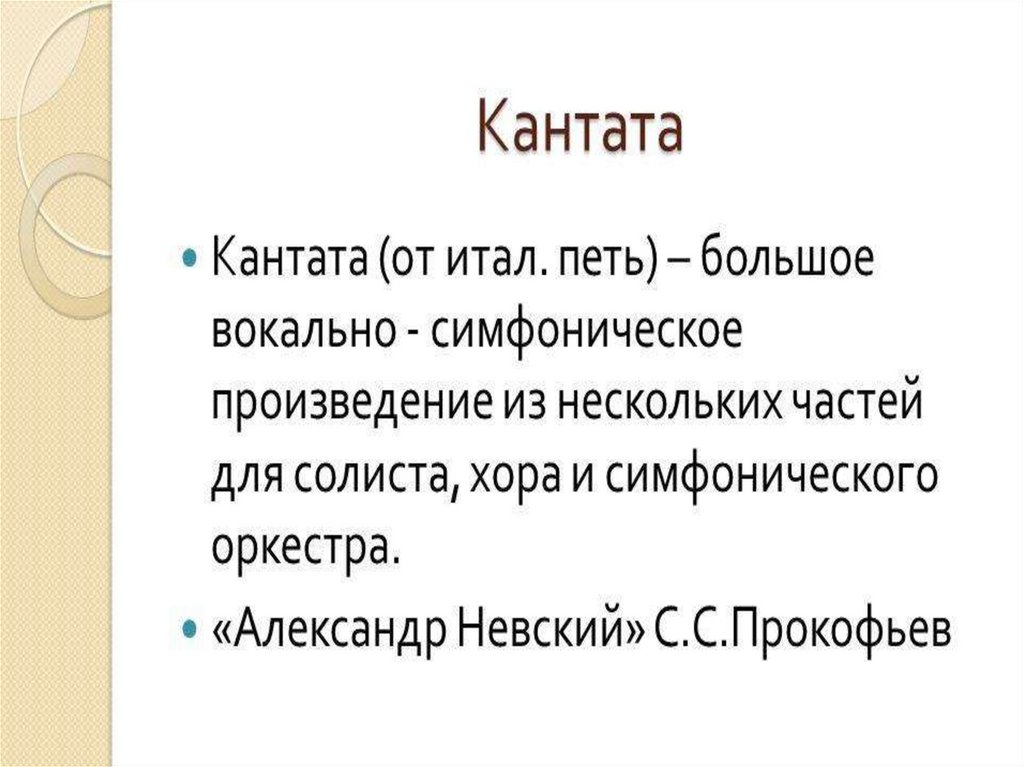 Кантата

• Кантата (от итал. петь) – большое вокально - симфоническое произведение из нескольких частей для солиста, хора и симфонического оркестра.

• «Александр Невский» С.С.Прокофьев